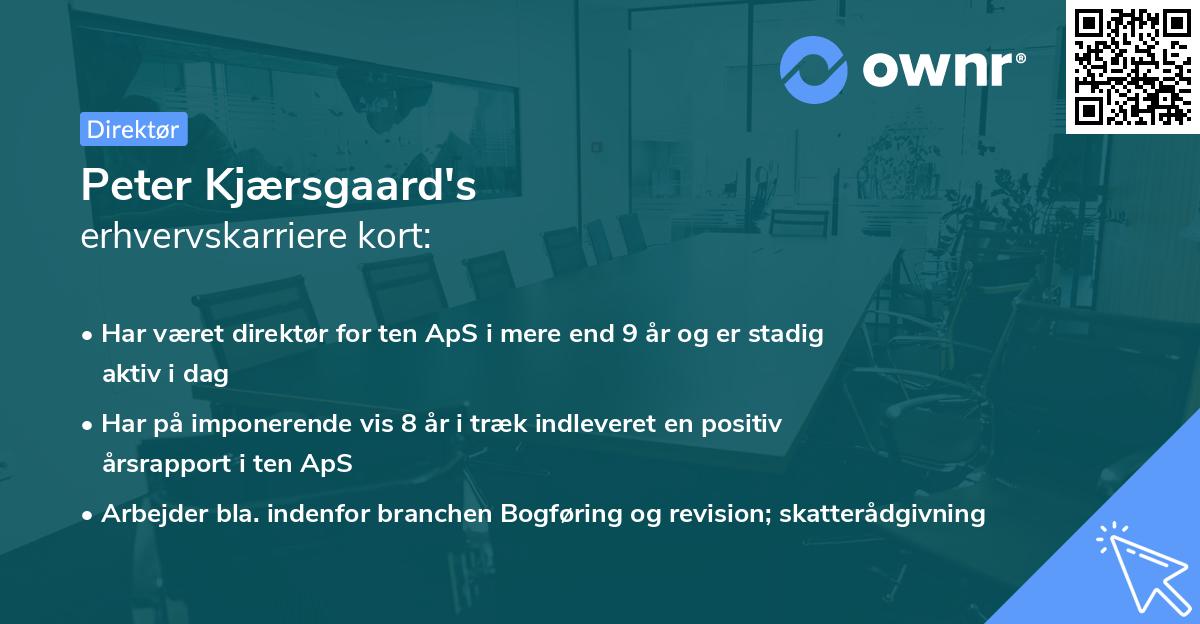 ownr®

Direktør

Peter Kjærsgaard's
erhvervskarriere kort:

• Har været direktør for ten ApS i mere end 9 år og er stadig aktiv i dag
• Har på imponerende vis 8 år i træk indleveret en positiv årsrapport i ten ApS
• Arbejder bla. indenfor branchen Bogføring og revision; skatterådgivning